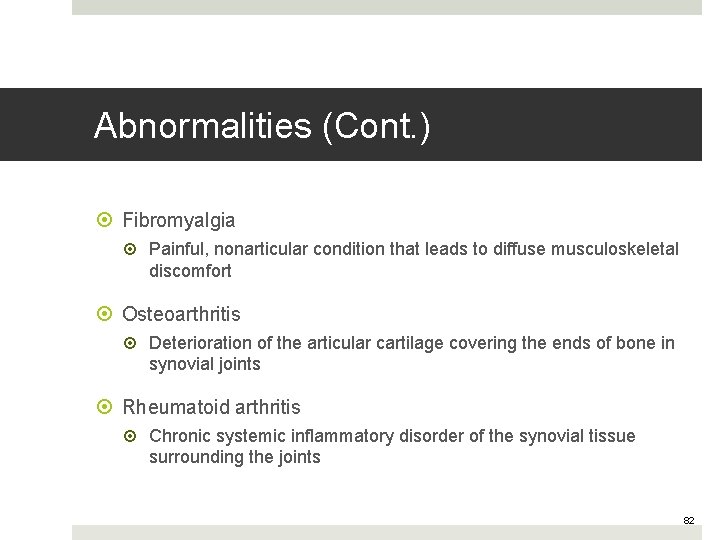 Abnormalities (Cont.)

Fibromyalgia

Painful, nonarticular condition that leads to diffuse musculoskeletal discomfort

Osteoarthritis

Deterioration of the articular cartilage covering the ends of bone in synovial joints

Rheumatoid arthritis

Chronic systemic inflammatory disorder of the synovial tissue surrounding the joints

82